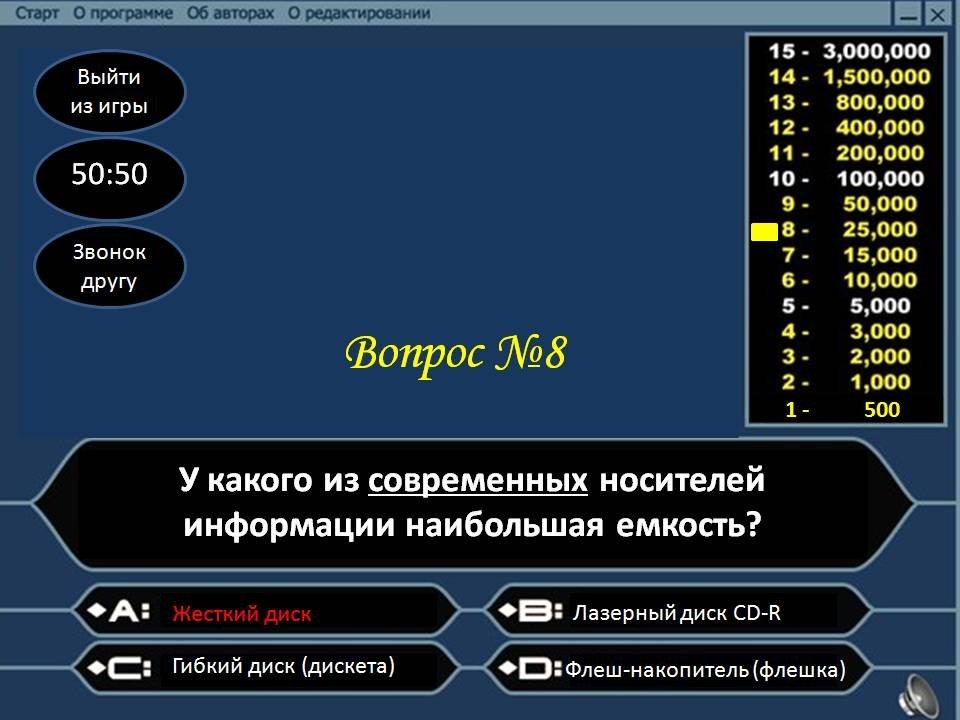 Старт О программе Об авторах О редактировании

Выйти из игры

50:50

Звонок другу

15 - 3,000,000
14 - 1,500,000
13 - 800,000
12 - 400,000
11 - 200,000
10 - 100,000
9 - 50,000
8 - 25,000
7 - 15,000
6 - 10,000
5 - 5,000
4 - 3,000
3 - 2,000
2 - 1,000
1 - 500

Вопрос №8

У какого из современных носителей информации наибольшая емкость?

A: Жесткий диск

B: Лазерный диск CD-R

C: Гибкий диск (дискета)

D: Флеш-накопитель (флешка)